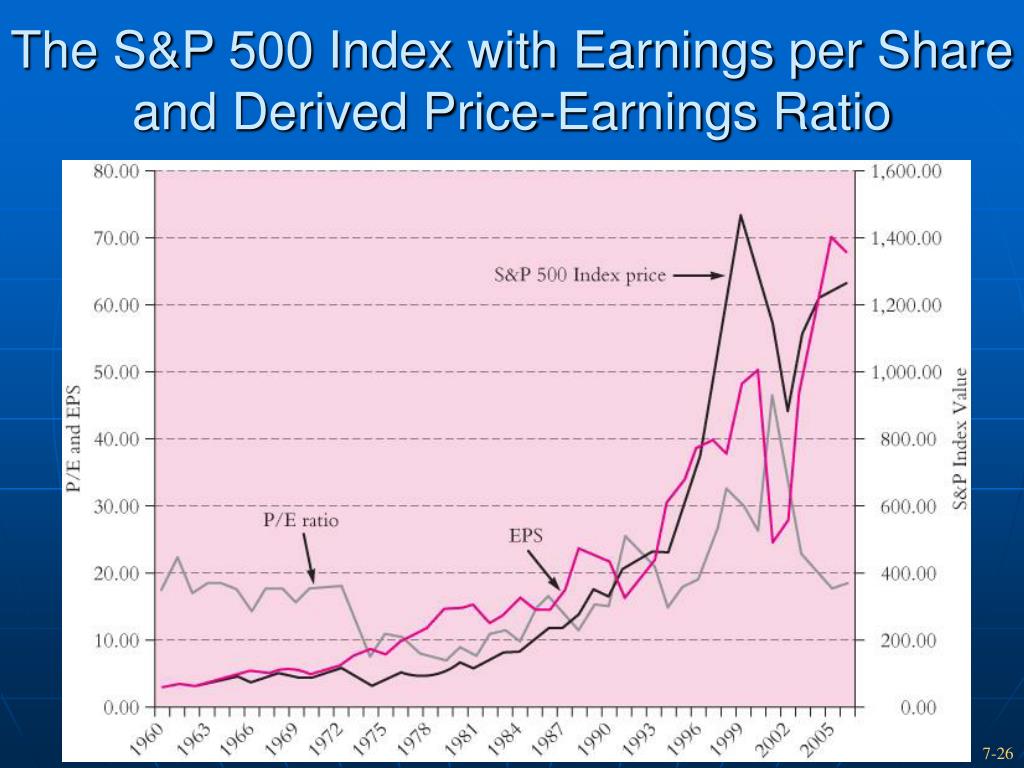 The S&P 500 Index with Earnings per Share and Derived Price-Earnings Ratio

80.00
70.00
60.00
50.00
40.00
30.00
20.00
10.00
0.00

P/E and EPS

1,600.00
1,400.00
1,200.00
1,000.00
800.00
600.00
400.00
200.00
0.00

S&P Index Value

S&P 500 Index price

P/E ratio

EPS

1960
1963
1966
1969
1972
1975
1978
1981
1984
1987
1990
1993
1996
1999
2002
2005

7-26